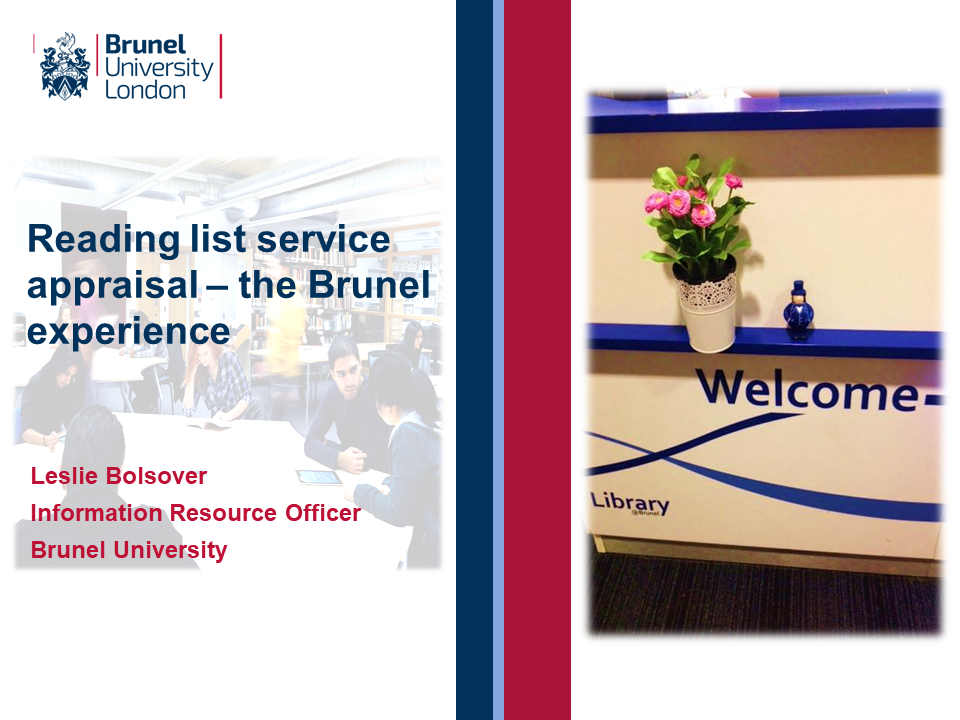 Brunel University London

Reading list service appraisal – the Brunel experience

Leslie Bolsover
Information Resource Officer
Brunel University

Welcome

Library @Brunel